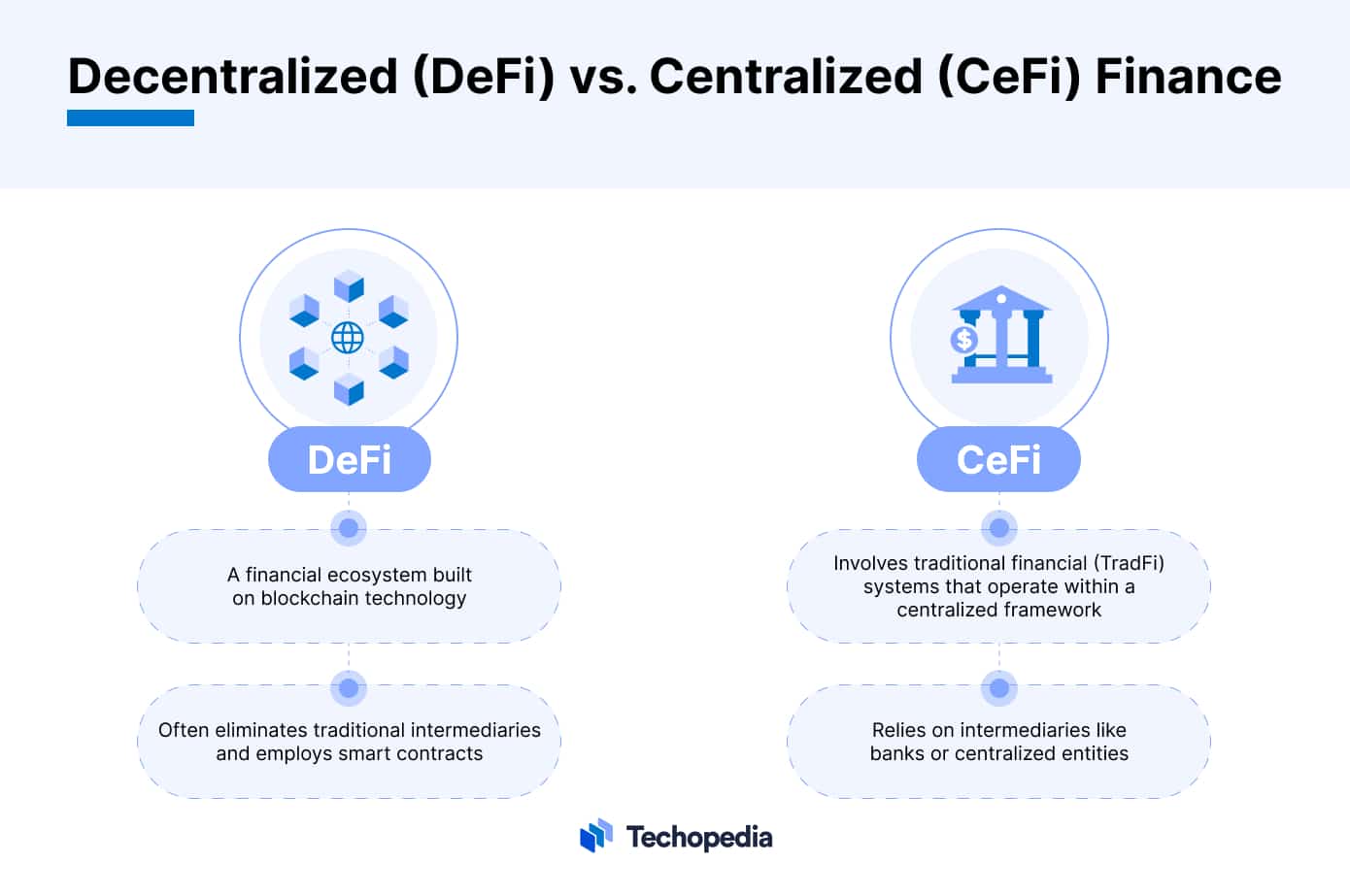 Decentralized (DeFi) vs. Centralized (CeFi) Finance

DeFi

A financial ecosystem built on blockchain technology

Often eliminates traditional intermediaries and employs smart contracts

CeFi

Involves traditional financial (TradFi) systems that operate within a centralized framework

Relies on intermediaries like banks or centralized entities

Techopedia